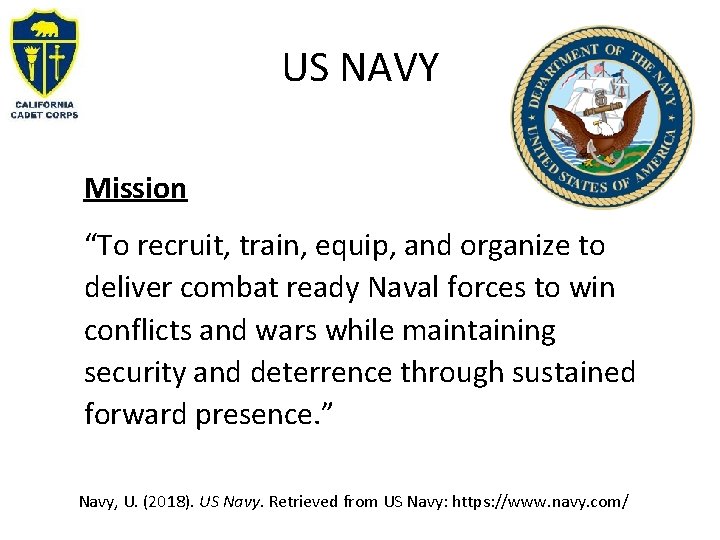 CALIFORNIA CADET CORPS

US NAVY

DEPARTMENT OF THE NAVY
UNITED STATES OF AMERICA

Mission

“To recruit, train, equip, and organize to deliver combat ready Naval forces to win conflicts and wars while maintaining security and deterrence through sustained forward presence.”

Navy, U. (2018). US Navy. Retrieved from US Navy: https://www.navy.com/